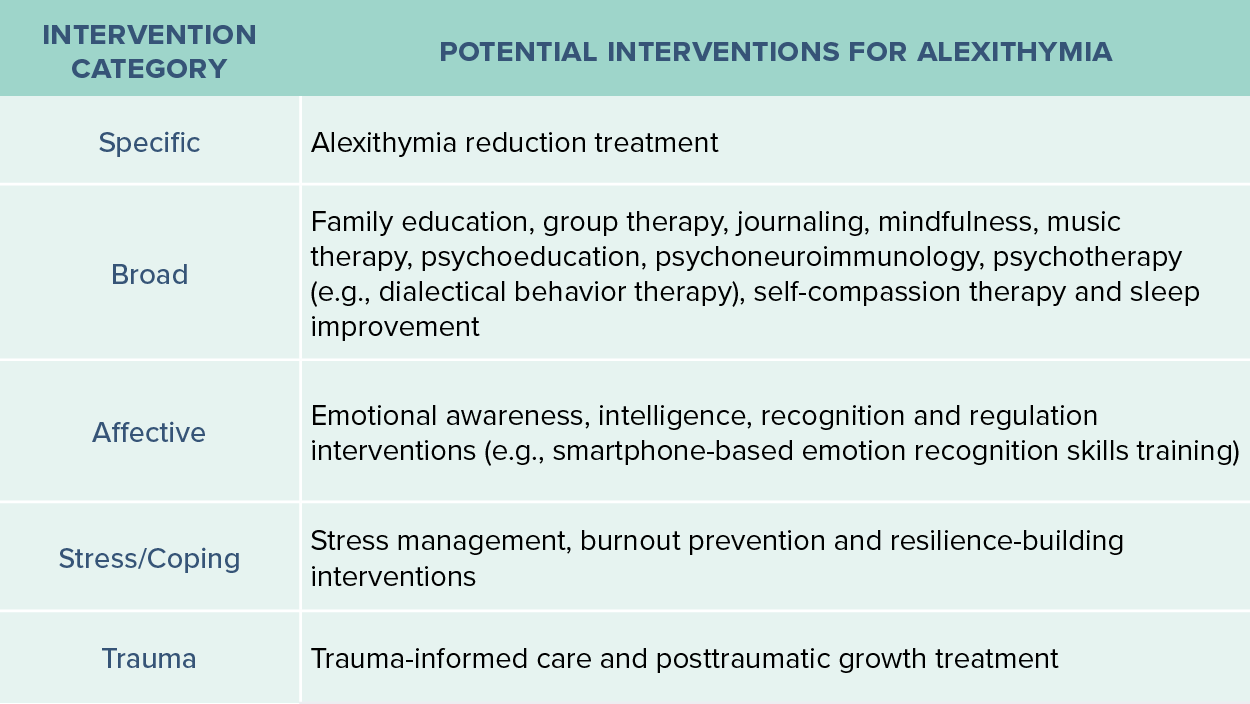 | INTERVENTION CATEGORY | POTENTIAL INTERVENTIONS FOR ALEXITHYMIA |
|---|---|
| Specific | Alexithymia reduction treatment |
| Broad | Family education, group therapy, journaling, mindfulness, music therapy, psychoeducation, psychoneuroimmunology, psychotherapy (e.g., dialectical behavior therapy), self-compassion therapy and sleep improvement |
| Affective | Emotional awareness, intelligence, recognition and regulation interventions (e.g., smartphone-based emotion recognition skills training) |
| Stress/Coping | Stress management, burnout prevention and resilience-building interventions |
| Trauma | Trauma-informed care and posttraumatic growth treatment |